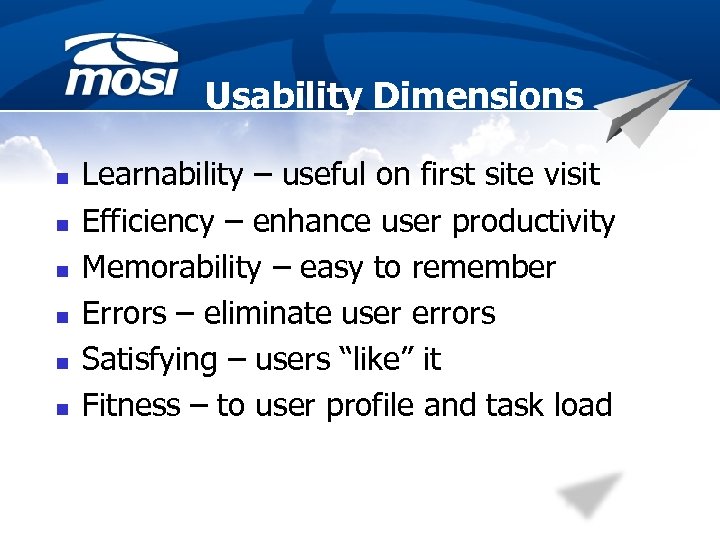 mosi

Usability Dimensions

- Learnability – useful on first site visit
- Efficiency – enhance user productivity
- Memorability – easy to remember
- Errors – eliminate user errors
- Satisfying – users “like” it
- Fitness – to user profile and task load